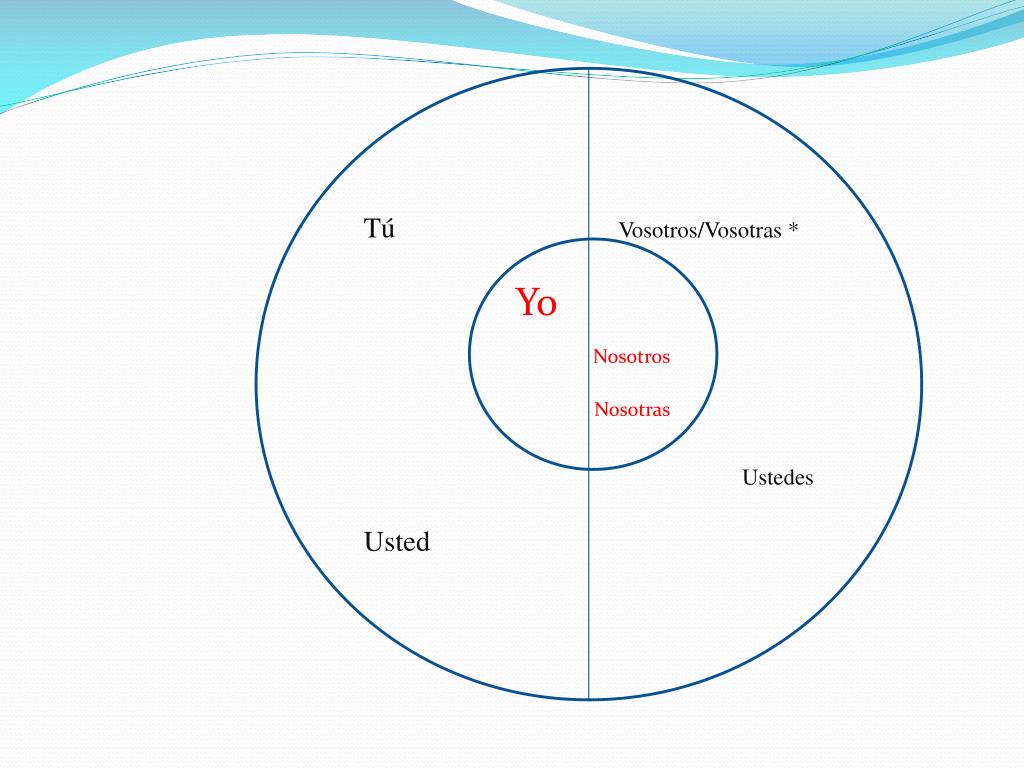 Tú

Vosotros/Vosotras *

Yo

Nosotros

Nosotras

Ustedes

Usted